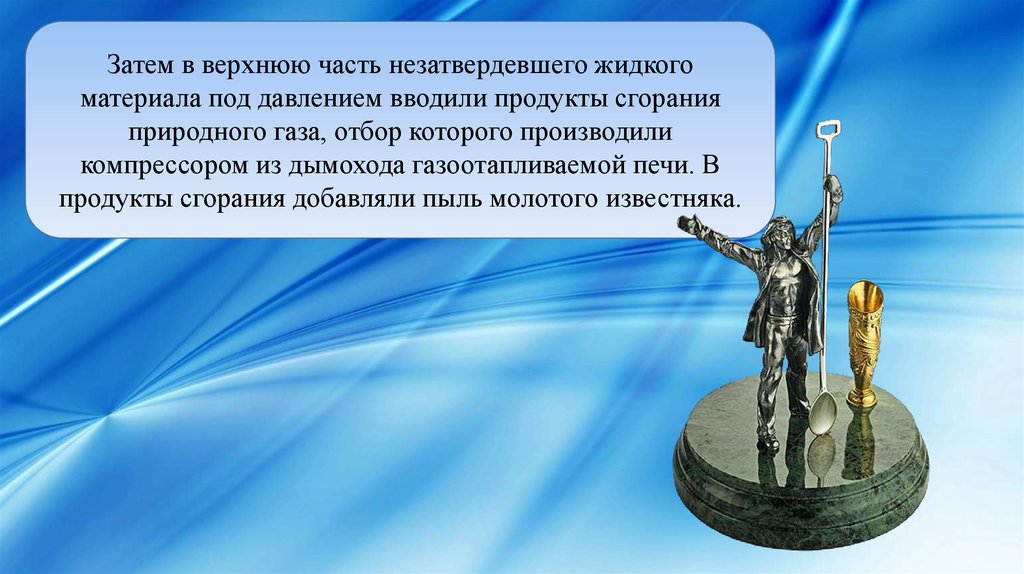 Затем в верхнюю часть незатвердевшего жидкого материала под давлением вводили продукты сгорания природного газа, отбор которого производили компрессором из дымохода газоотапливаемой печи. В продукты сгорания добавляли пыль молотого известняка.